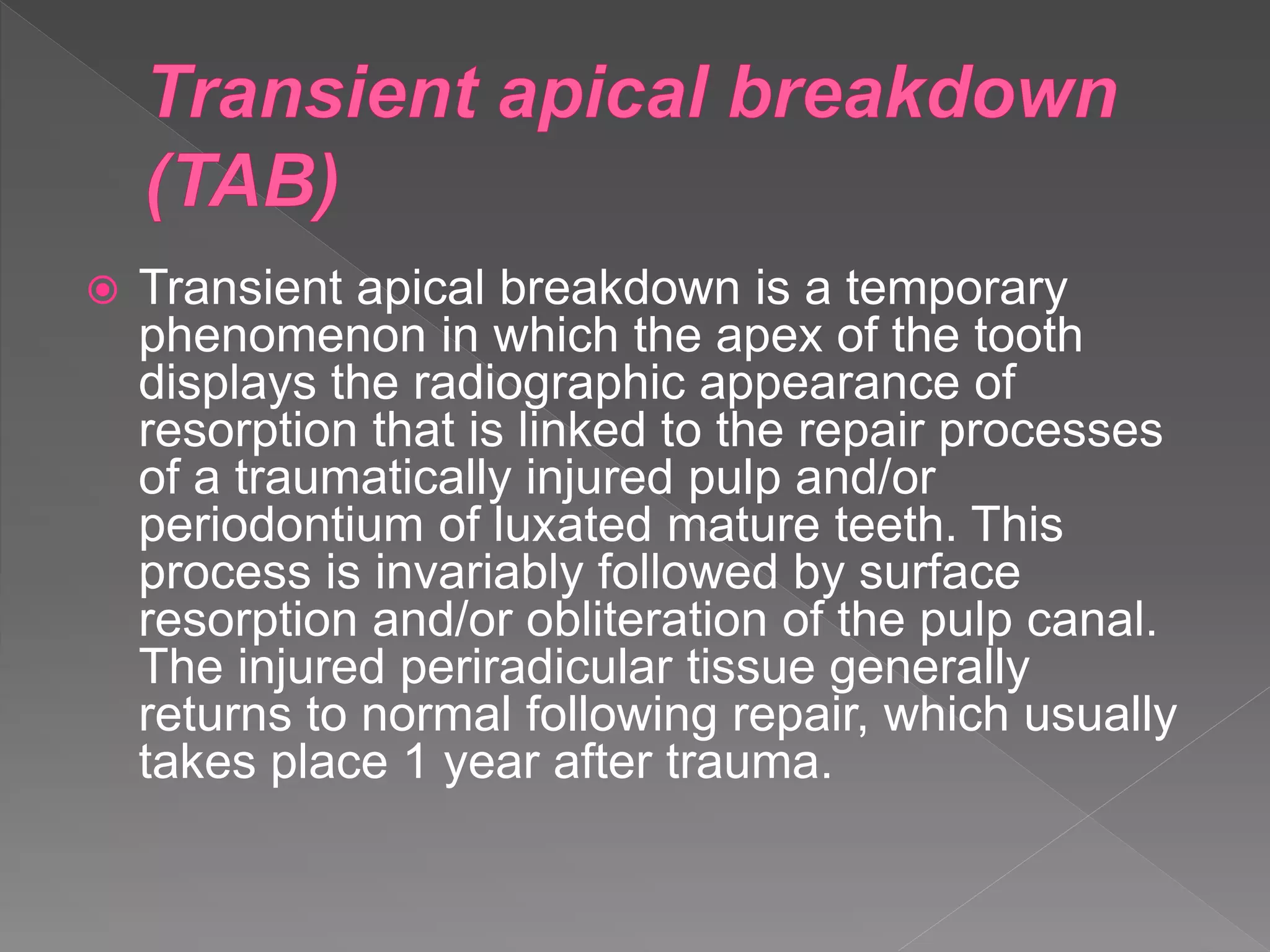 Transient apical breakdown (TAB)

Transient apical breakdown is a temporary phenomenon in which the apex of the tooth displays the radiographic appearance of resorption that is linked to the repair processes of a traumatically injured pulp and/or periodontium of luxated mature teeth. This process is invariably followed by surface resorption and/or obliteration of the pulp canal. The injured periradicular tissue generally returns to normal following repair, which usually takes place 1 year after trauma.